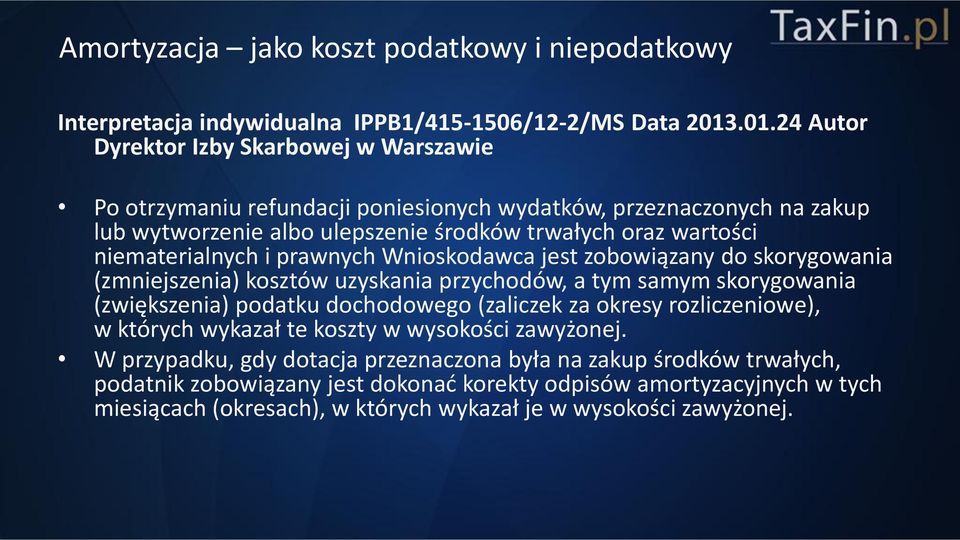 TaxFin.pl

Amortyzacja – jako koszt podatkowy i niepodatkowy

Interpretacja indywidualna IPPB1/415-1506/12-2/MS Data 2013.01.24 Autor Dyrektor Izby Skarbowej w Warszawie

• Po otrzymaniu refundacji poniesionych wydatków, przeznaczonych na zakup lub wytworzenie albo ulepszenie środków trwałych oraz wartości niematerialnych i prawnych Wnioskodawca jest zobowiązany do skorygowania (zmniejszenia) kosztów uzyskania przychodów, a tym samym skorygowania (zwiększenia) podatku dochodowego (zaliczek za okresy rozliczeniowe), w których wykazał te koszty w wysokości zawyżonej.
• W przypadku, gdy dotacja przeznaczona była na zakup środków trwałych, podatnik zobowiązany jest dokonać korekty odpisów amortyzacyjnych w tych miesiącach (okresach), w których wykazał je w wysokości zawyżonej.